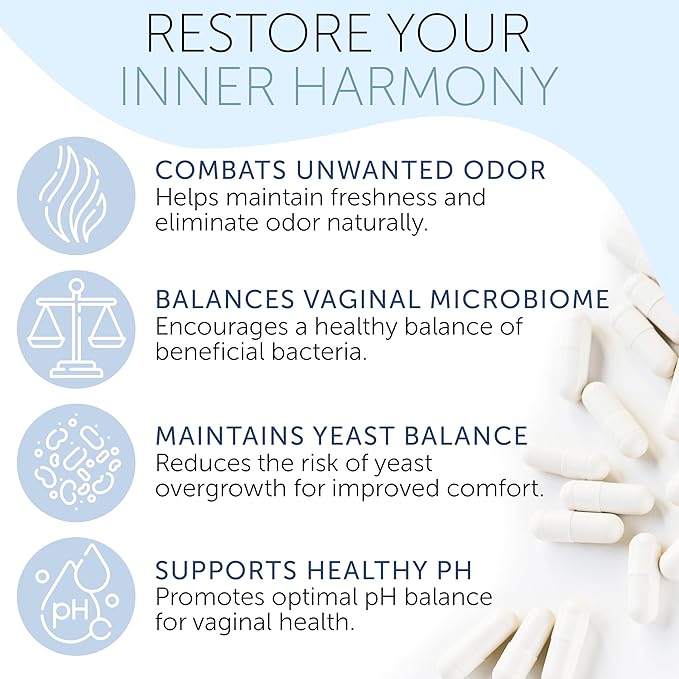 RESTORE YOUR
INNER HARMONY

COMBATS UNWANTED ODOR
Helps maintain freshness and eliminate odor naturally.

BALANCES VAGINAL MICROBIOME
Encourages a healthy balance of beneficial bacteria.

MAINTAINS YEAST BALANCE
Reduces the risk of yeast overgrowth for improved comfort.

pH

SUPPORTS HEALTHY PH
Promotes optimal pH balance for vaginal health.